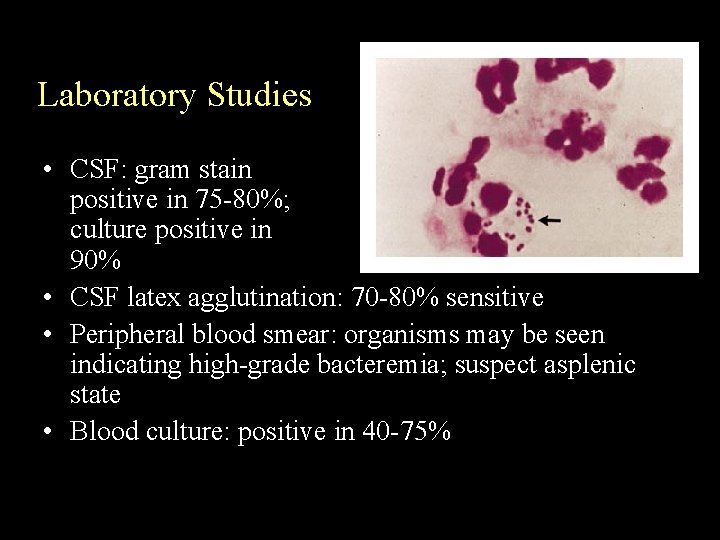 Laboratory Studies

• CSF: gram stain positive in 75-80%; culture positive in 90%
• CSF latex agglutination: 70-80% sensitive
• Peripheral blood smear: organisms may be seen indicating high-grade bacteremia; suspect asplenic state
• Blood culture: positive in 40-75%